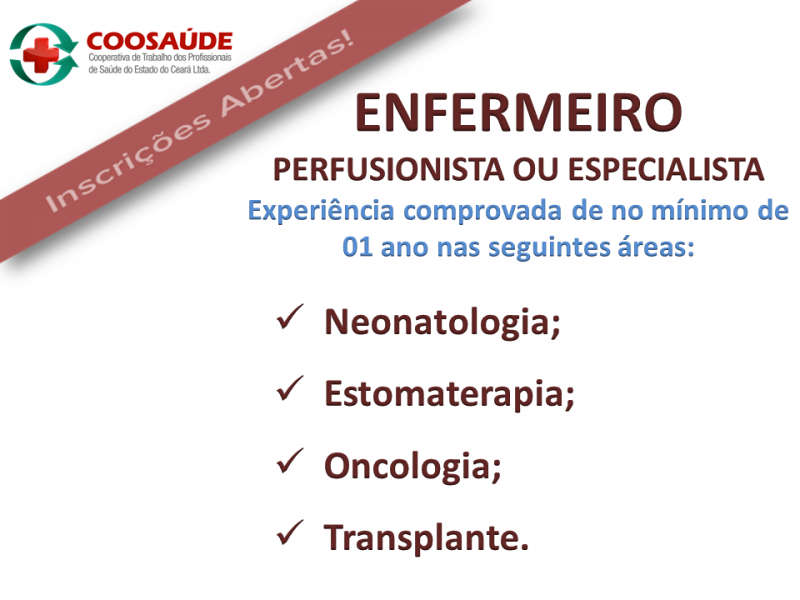 COOSAÚDE
Cooperativa de Trabalho dos Profissionais de Saúde do Estado do Ceará Ltda.

Inscrições Abertas!

ENFERMEIRO

PERFUSIONISTA OU ESPECIALISTA

Experiência comprovada de no mínimo de 01 ano nas seguintes áreas:

✓ Neonatologia;

✓ Estomaterapia;

✓ Oncologia;

✓ Transplante.